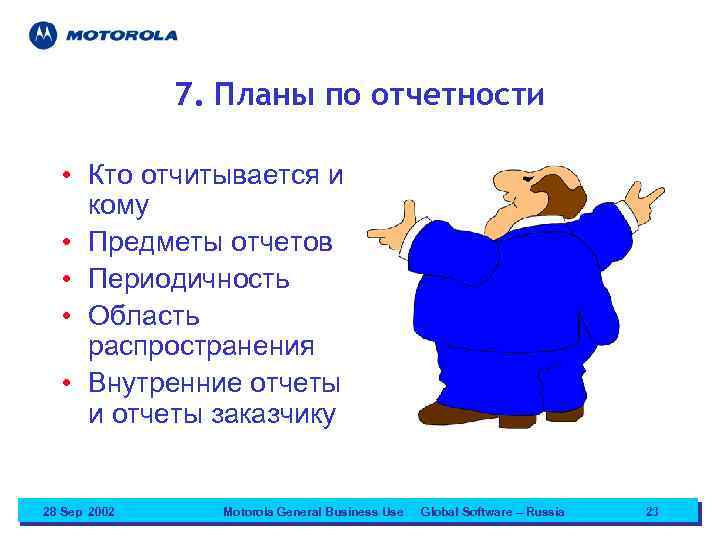 MOTOROLA

7. Планы по отчетности

• Кто отчитывается и кому
• Предметы отчетов
• Периодичность
• Область распространения
• Внутренние отчеты и отчеты заказчику

28 Sep 2002 Motorola General Business Use Global Software – Russia 23